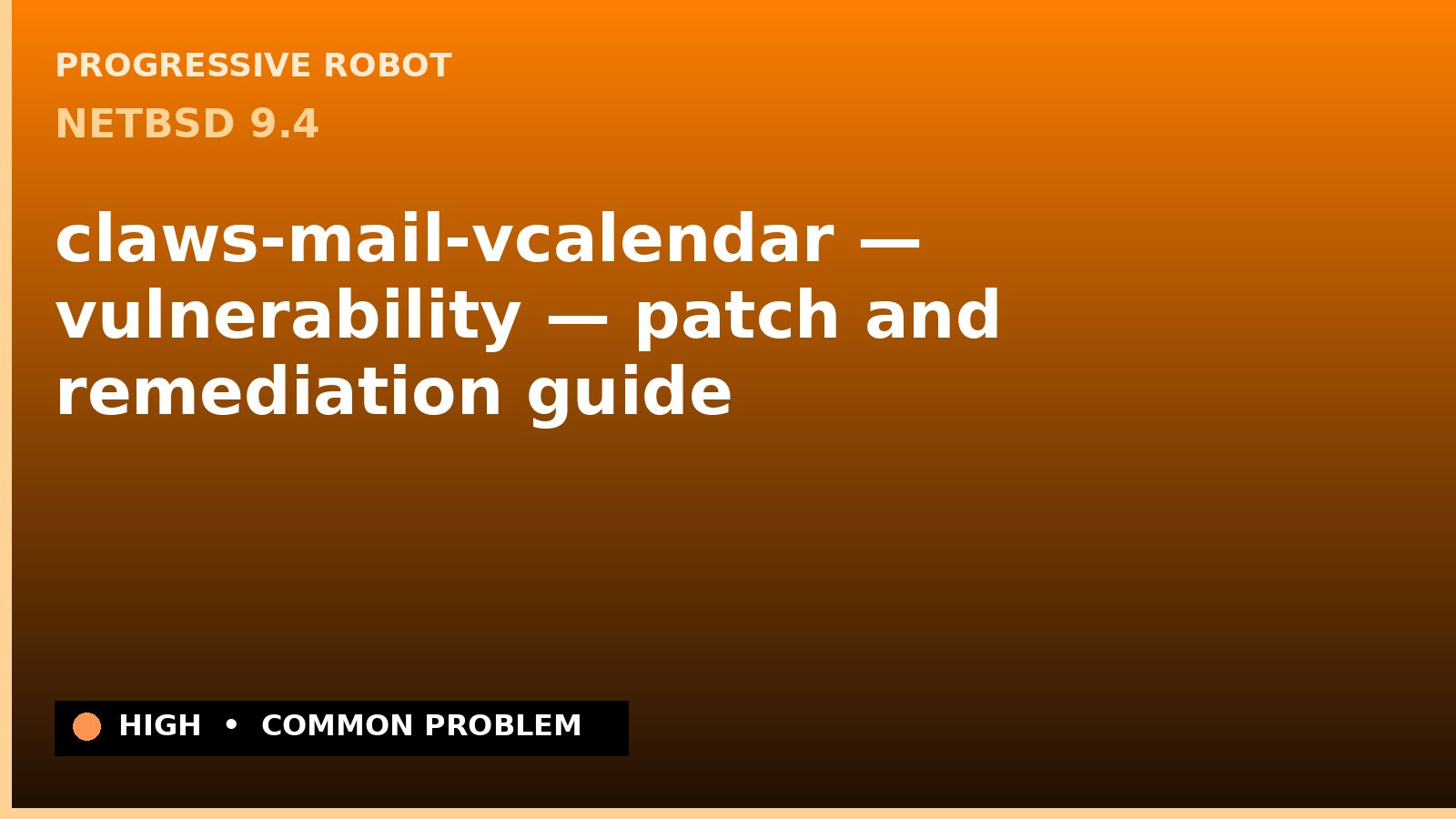 PROGRESSIVE ROBOT
NETBSD 9.4

claws-mail-vcalendar — vulnerability — patch and remediation guide

HIGH • COMMON PROBLEM